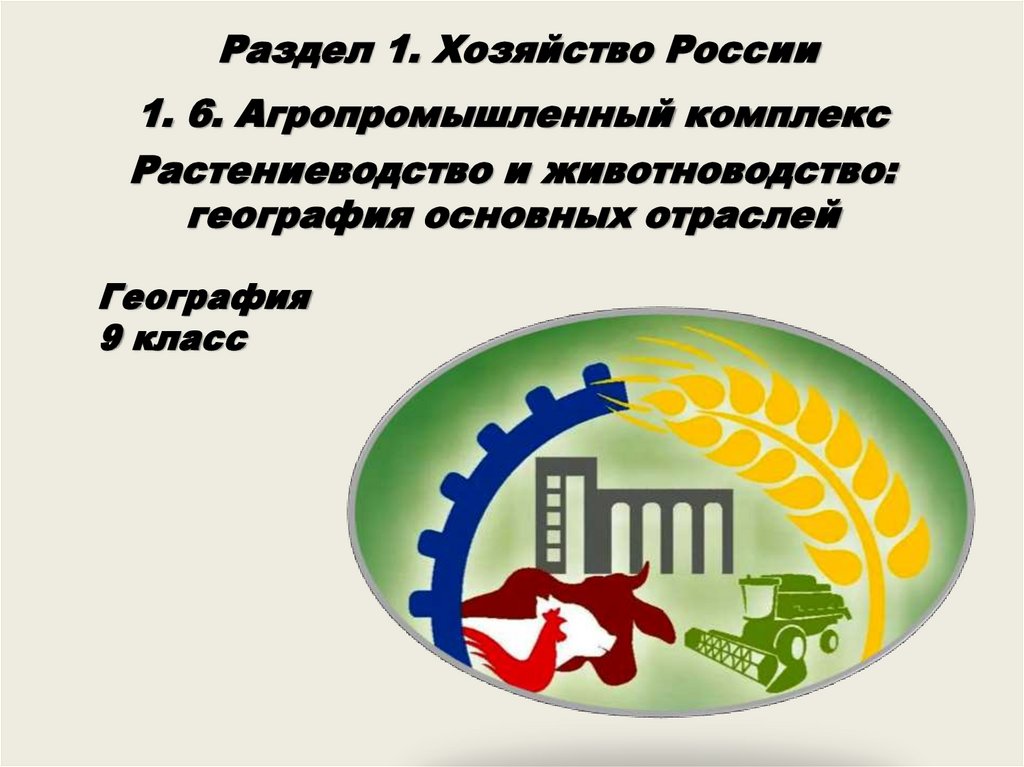 Раздел 1. Хозяйство России

1. 6. Агропромышленный комплекс

Растениеводство и животноводство: география основных отраслей

География
9 класс